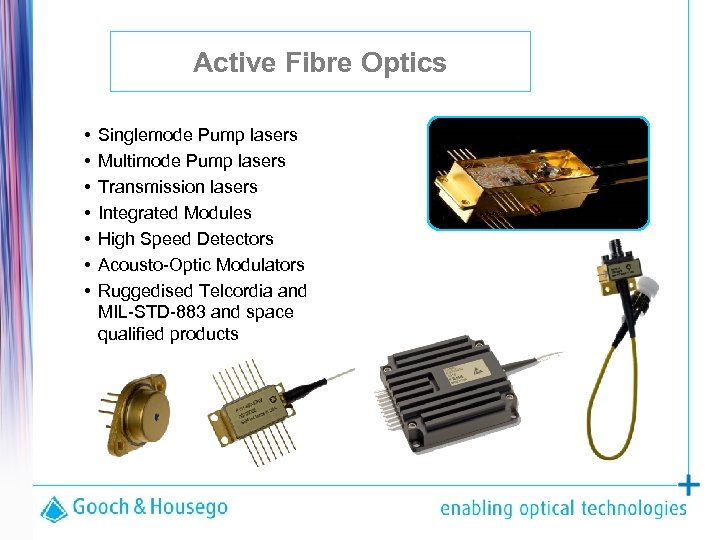 Active Fibre Optics

• Singlemode Pump lasers
• Multimode Pump lasers
• Transmission lasers
• Integrated Modules
• High Speed Detectors
• Acousto-Optic Modulators
• Ruggedised Telcordia and MIL-STD-883 and space qualified products

Gooch & Housego

enabling optical technologies